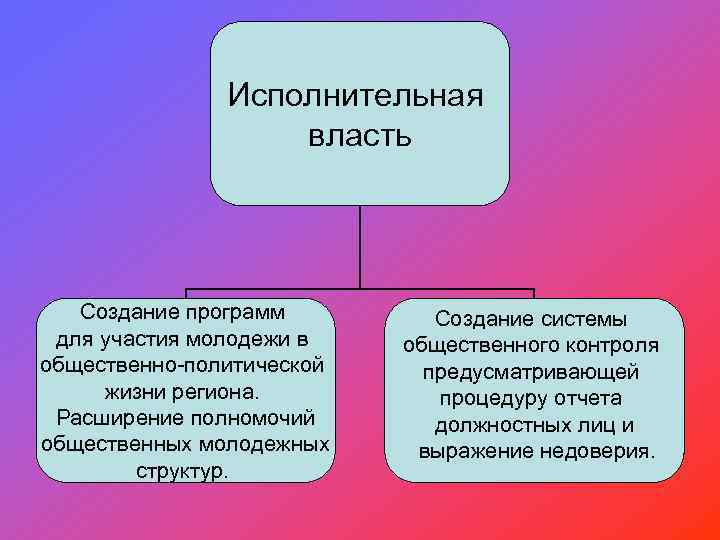 Исполнительная власть

Создание программ для участия молодежи в общественно-политической жизни региона. Расширение полномочий общественных молодежных структур.

Создание системы общественного контроля предусматривающей процедуру отчета должностных лиц и выражение недоверия.